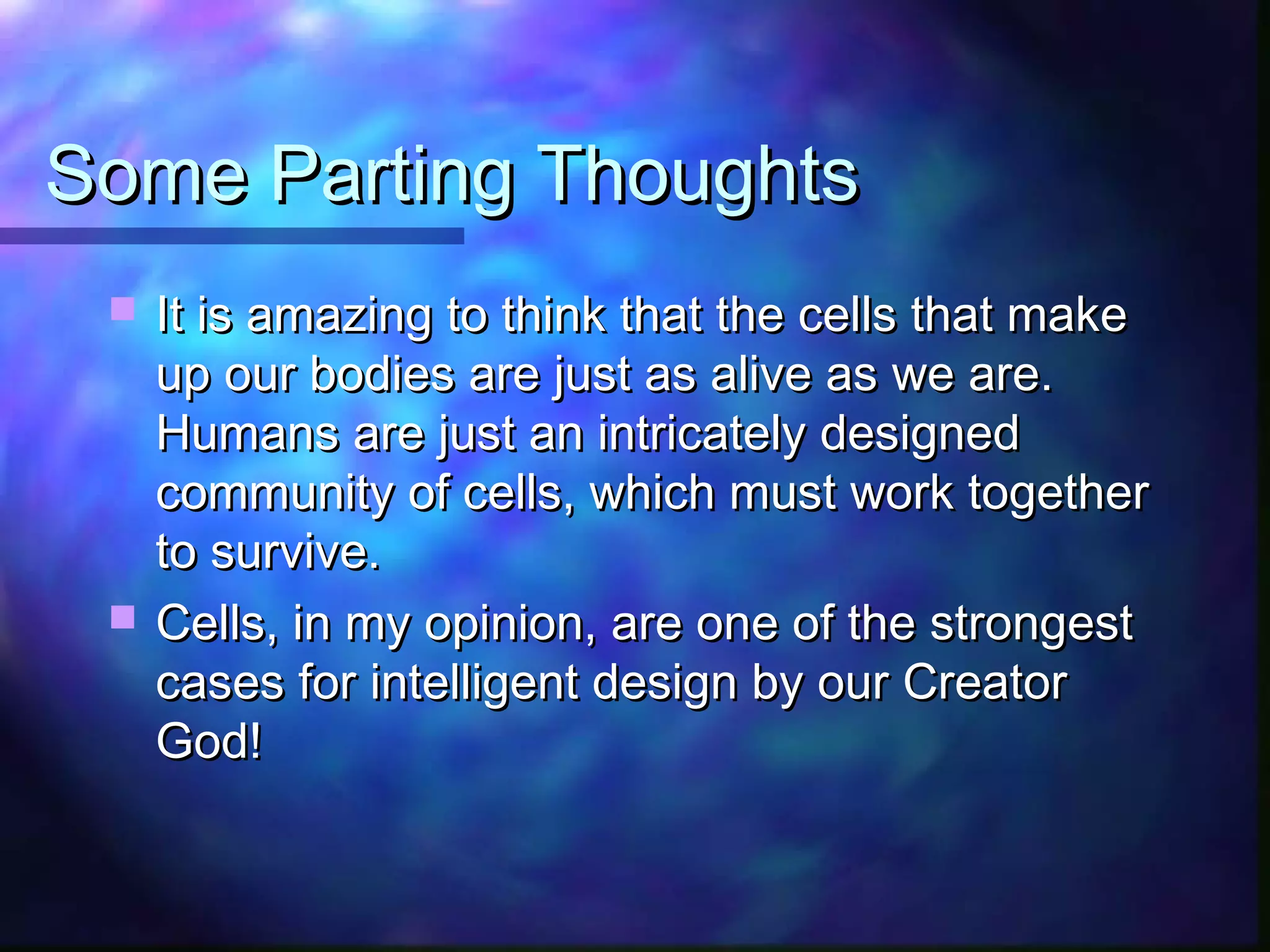 Some Parting Thoughts

It is amazing to think that the cells that make up our bodies are just as alive as we are. Humans are just an intricately designed community of cells, which must work together to survive.

Cells, in my opinion, are one of the strongest cases for intelligent design by our Creator God!